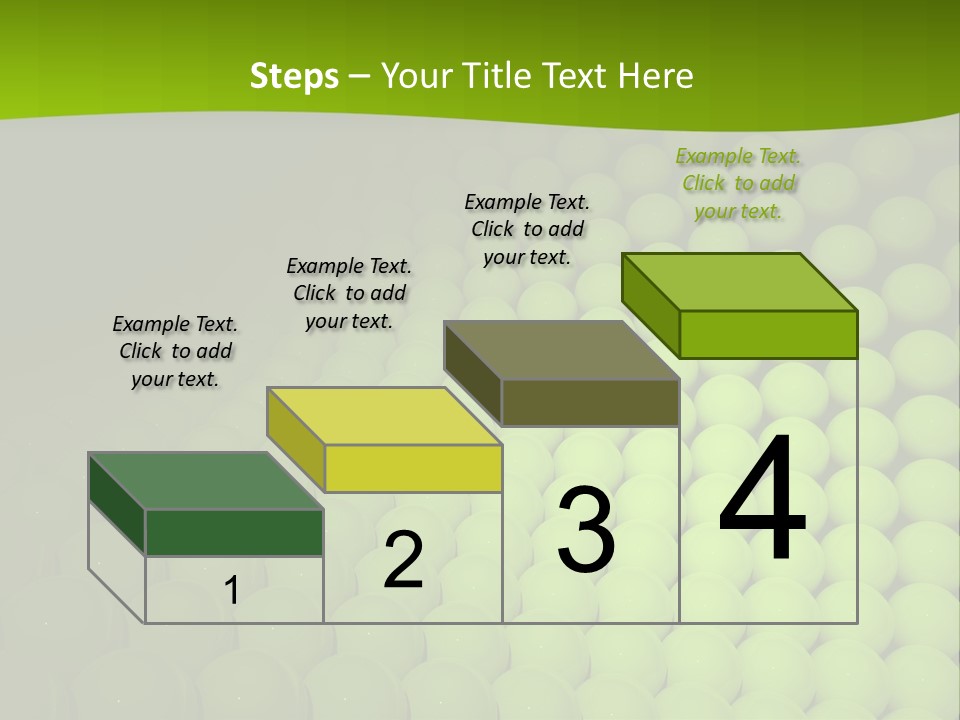 Steps – Your Title Text Here

Example Text. Click to add your text.

Example Text. Click to add your text.

Example Text. Click to add your text.

Example Text. Click to add your text.

1

2

3

4